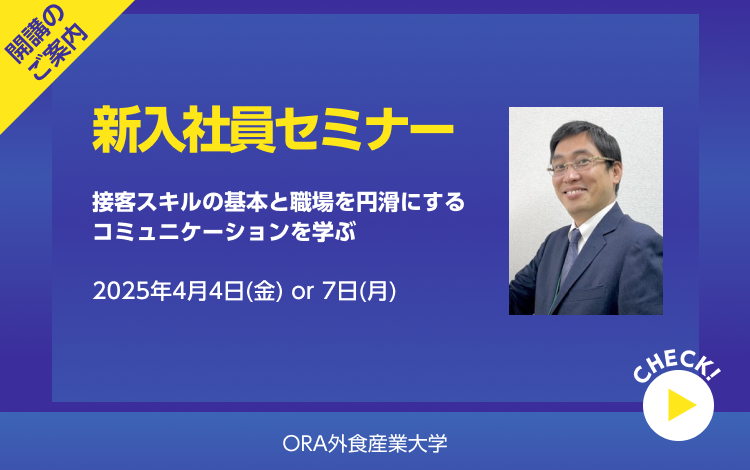 開講のご案内

新入社員セミナー

接客スキルの基本と職場を円滑にするコミュニケーションを学ぶ

2025年4月4日(金) or 7日(月)

CHECK!

ORA外食産業大学